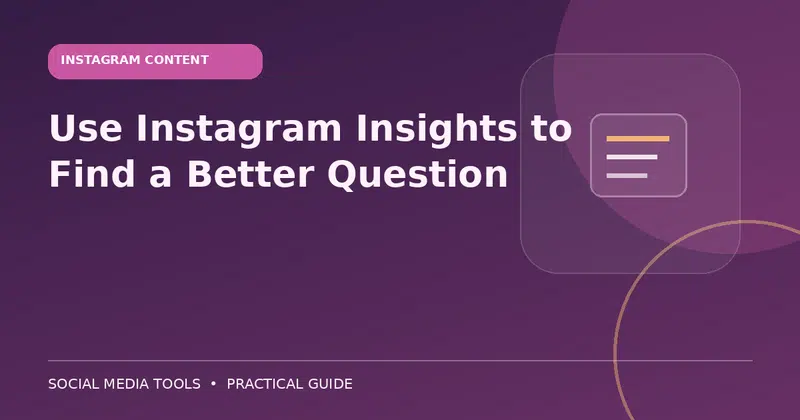 INSTAGRAM CONTENT

Use Instagram Insights to Find a Better Question

SOCIAL MEDIA TOOLS • PRACTICAL GUIDE